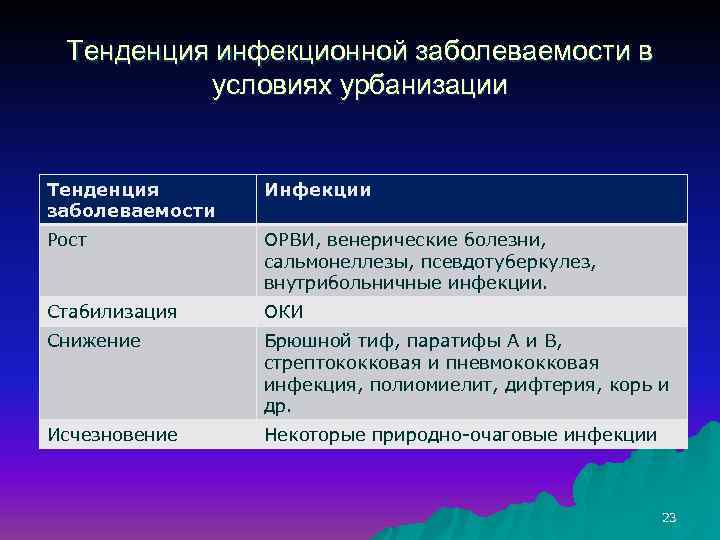 Тенденция инфекционной заболеваемости в условиях урбанизации

| Тенденция заболеваемости | Инфекции |
|---|---|
| Рост | ОРВИ, венерические болезни, сальмонеллезы, псевдотуберкулез, внутрибольничные инфекции. |
| Стабилизация | ОКИ |
| Снижение | Брюшной тиф, паратифы А и В, стрептококковая и пневмококковая инфекция, полиомиелит, дифтерия, корь и др. |
| Исчезновение | Некоторые природно-очаговые инфекции |

23